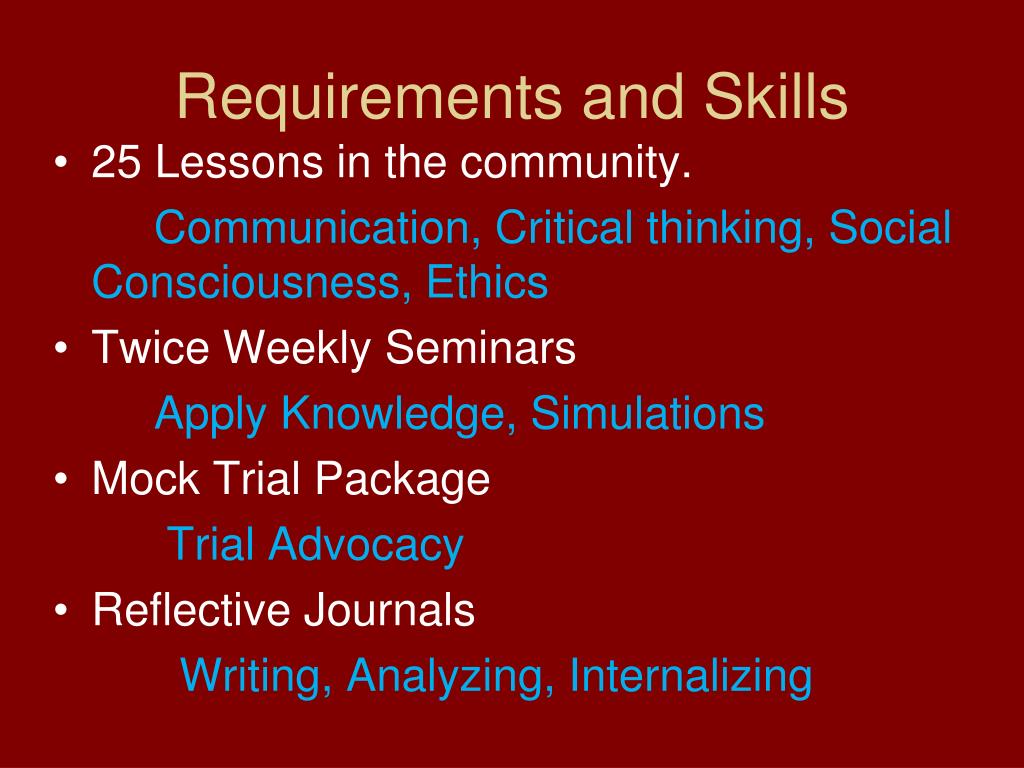 Requirements and Skills

• 25 Lessons in the community.

Communication, Critical thinking, Social Consciousness, Ethics

• Twice Weekly Seminars

Apply Knowledge, Simulations

• Mock Trial Package

Trial Advocacy

• Reflective Journals

Writing, Analyzing, Internalizing